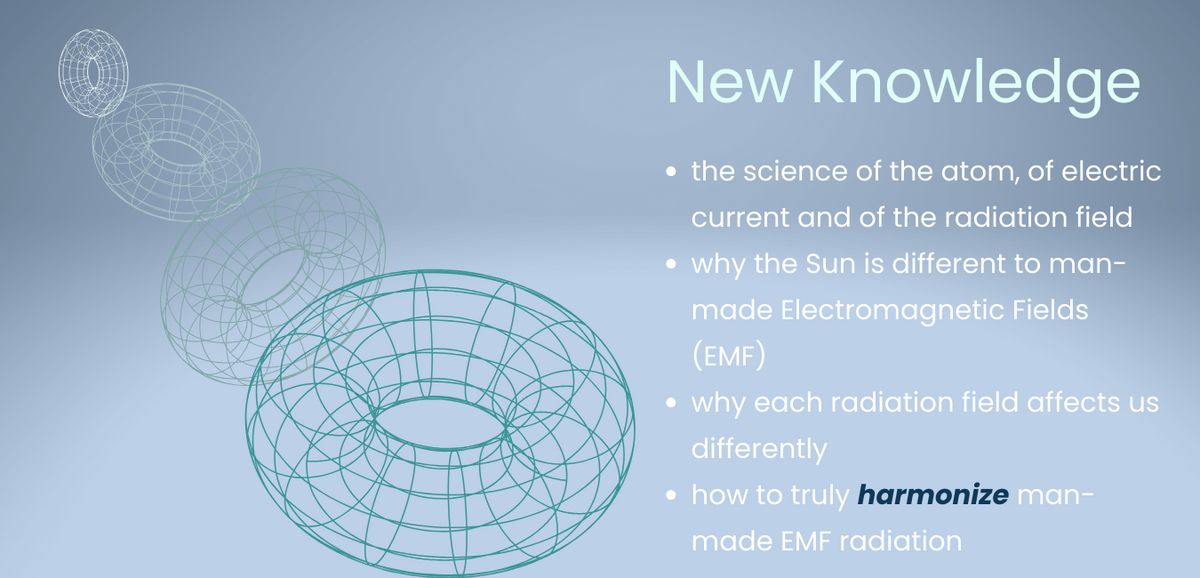 New Knowledge

• the science of the atom, of electric current and of the radiation field
• why the Sun is different to man-made Electromagnetic Fields (EMF)
• why each radiation field affects us differently
• how to truly harmonize man-made EMF radiation